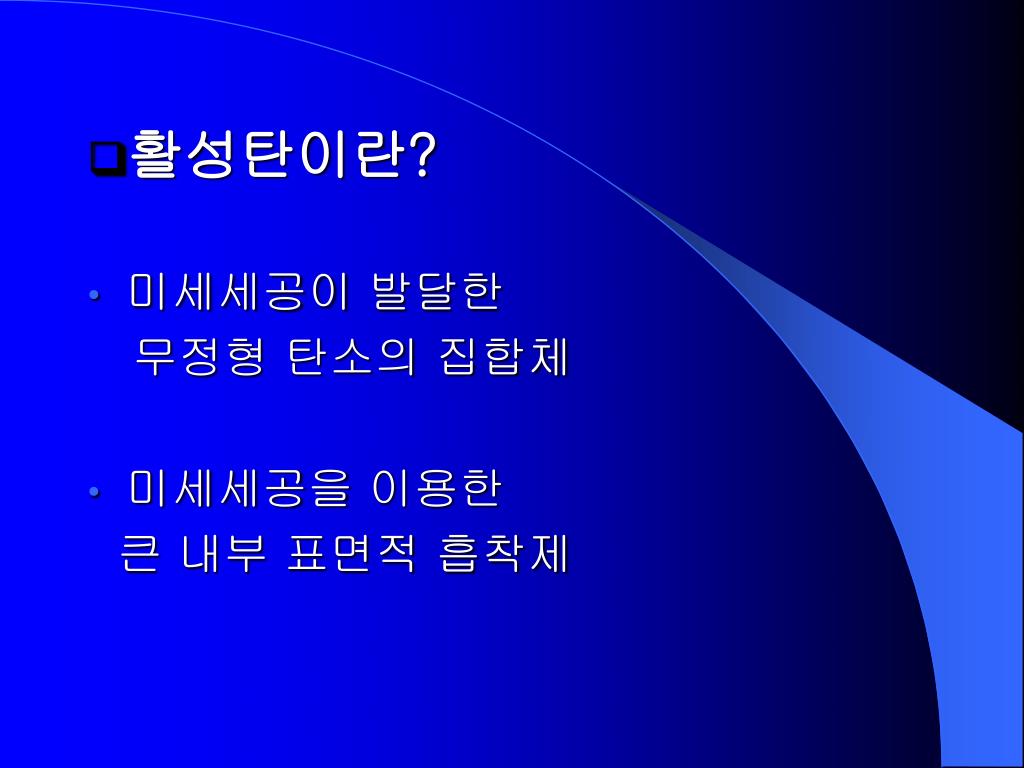 활성탄이란?

• 미세세공이 발달한 무정형 탄소의 집합체

• 미세세공을 이용한 큰 내부 표면적 흡착제